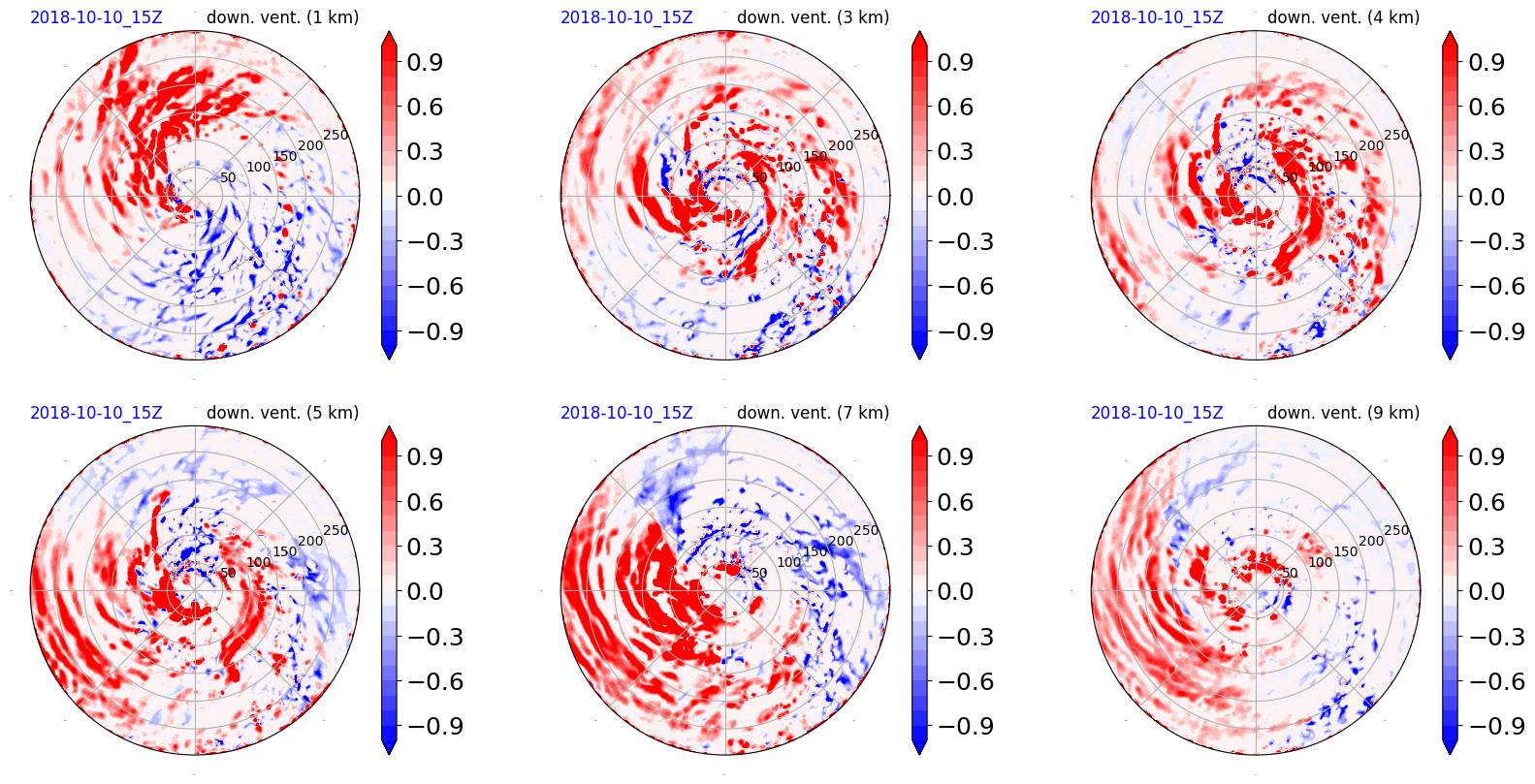 2018-10-10_15Z down. vent. (1 km)

50
100
150
200
250

0.9
0.6
0.3
0.0
−0.3
−0.6
−0.9

2018-10-10_15Z down. vent. (3 km)

50
100
150
200
250

0.9
0.6
0.3
0.0
−0.3
−0.6
−0.9

2018-10-10_15Z down. vent. (4 km)

50
100
150
200
250

0.9
0.6
0.3
0.0
−0.3
−0.6
−0.9

2018-10-10_15Z down. vent. (5 km)

50
100
150
200
250

0.9
0.6
0.3
0.0
−0.3
−0.6
−0.9

2018-10-10_15Z down. vent. (7 km)

50
100
150
200
250

0.9
0.6
0.3
0.0
−0.3
−0.6
−0.9

2018-10-10_15Z down. vent. (9 km)

50
100
150
200
250

0.9
0.6
0.3
0.0
−0.3
−0.6
−0.9